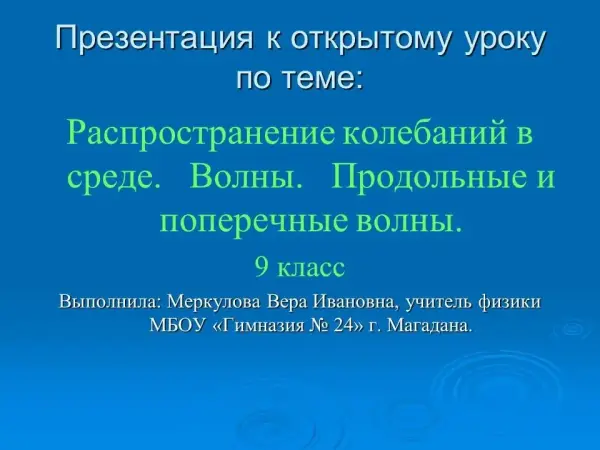 Презентация к открытому уроку по теме:

Распространение колебаний в среде. Волны. Продольные и поперечные волны.

9 класс

Выполнила: Меркулова Вера Ивановна, учитель физики МБОУ «Гимназия № 24» г. Магадана.